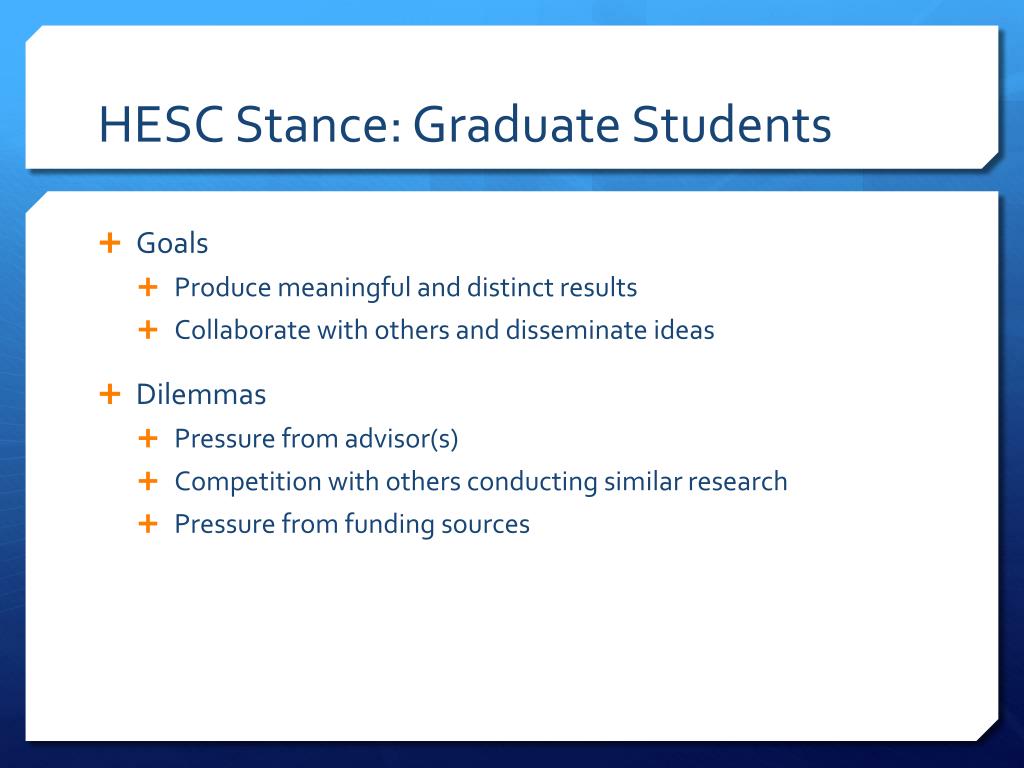 HESC Stance: Graduate Students

+ Goals
  + Produce meaningful and distinct results
  + Collaborate with others and disseminate ideas

+ Dilemmas
  + Pressure from advisor(s)
  + Competition with others conducting similar research
  + Pressure from funding sources